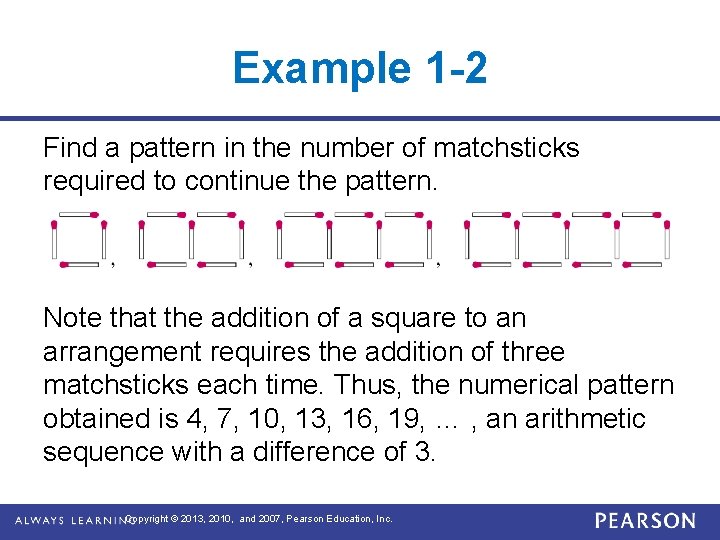 Example 1-2

Find a pattern in the number of matchsticks required to continue the pattern.

, , ,

Note that the addition of a square to an arrangement requires the addition of three matchsticks each time. Thus, the numerical pattern obtained is 4, 7, 10, 13, 16, 19, … , an arithmetic sequence with a difference of 3.

ALWAYS LEARNING Copyright © 2013, 2010, and 2007, Pearson Education, Inc.

PEARSON